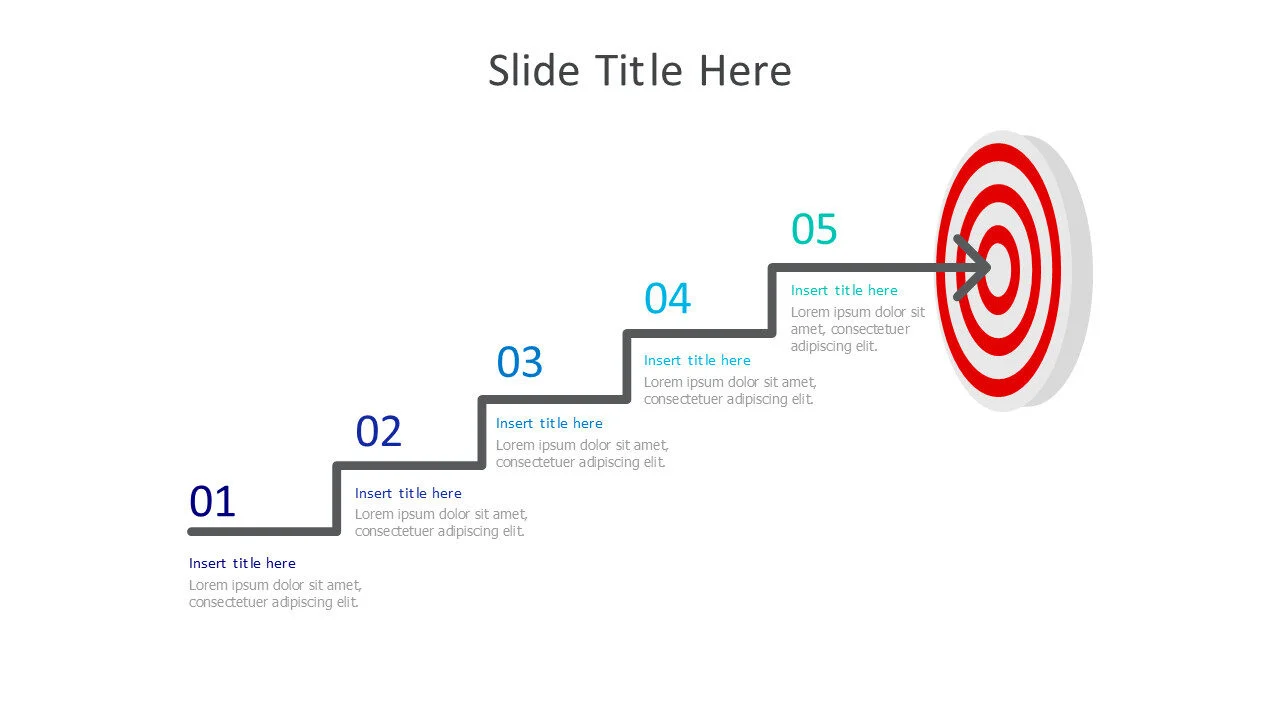 Slide Title Here

01

Insert title here

Lorem ipsum dolor sit amet, consectetuer adipiscing elit.

02

Insert title here

Lorem ipsum dolor sit amet, consectetuer adipiscing elit.

03

Insert title here

Lorem ipsum dolor sit amet, consectetuer adipiscing elit.

04

Insert title here

Lorem ipsum dolor sit amet, consectetuer adipiscing elit.

05

Insert title here

Lorem ipsum dolor sit amet, consectetuer adipiscing elit.